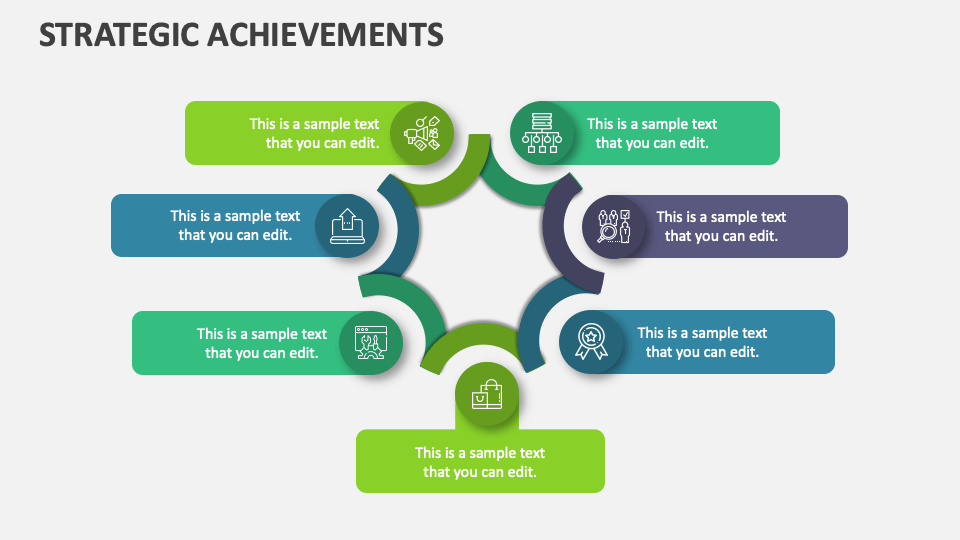 STRATEGIC ACHIEVEMENTS

This is a sample text that you can edit.

This is a sample text that you can edit.

This is a sample text that you can edit.

This is a sample text that you can edit.

This is a sample text that you can edit.

This is a sample text that you can edit.

This is a sample text that you can edit.